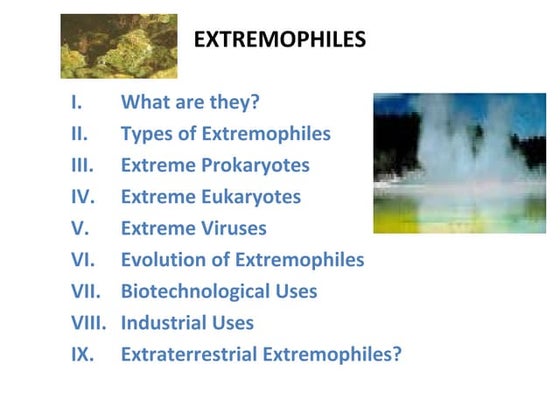 EXTREMOPHILES

I. What are they?
II. Types of Extremophiles
III. Extreme Prokaryotes
IV. Extreme Eukaryotes
V. Extreme Viruses
VI. Evolution of Extremophiles
VII. Biotechnological Uses
VIII. Industrial Uses
IX. Extraterrestrial Extremophiles?